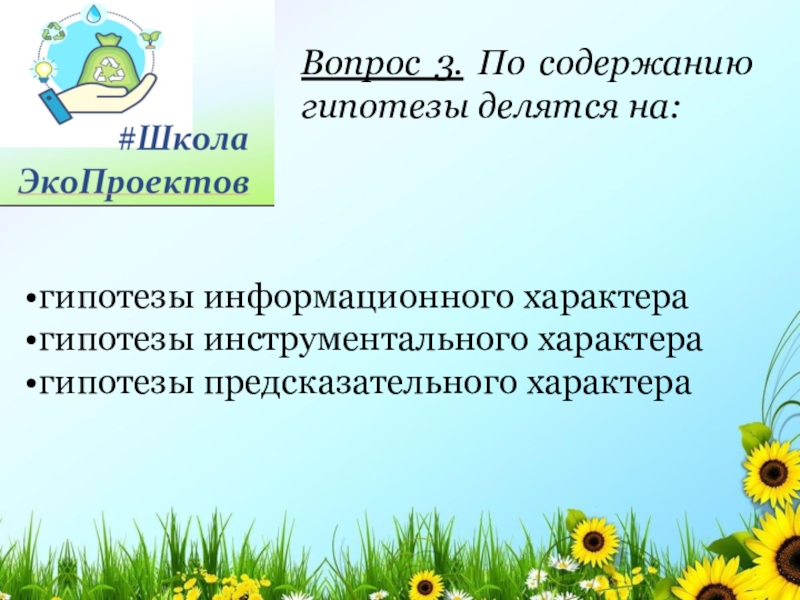 #Школа ЭкоПроектов

Вопрос 3. По содержанию гипотезы делятся на:

•гипотезы информационного характера
•гипотезы инструментального характера
•гипотезы предсказательного характера